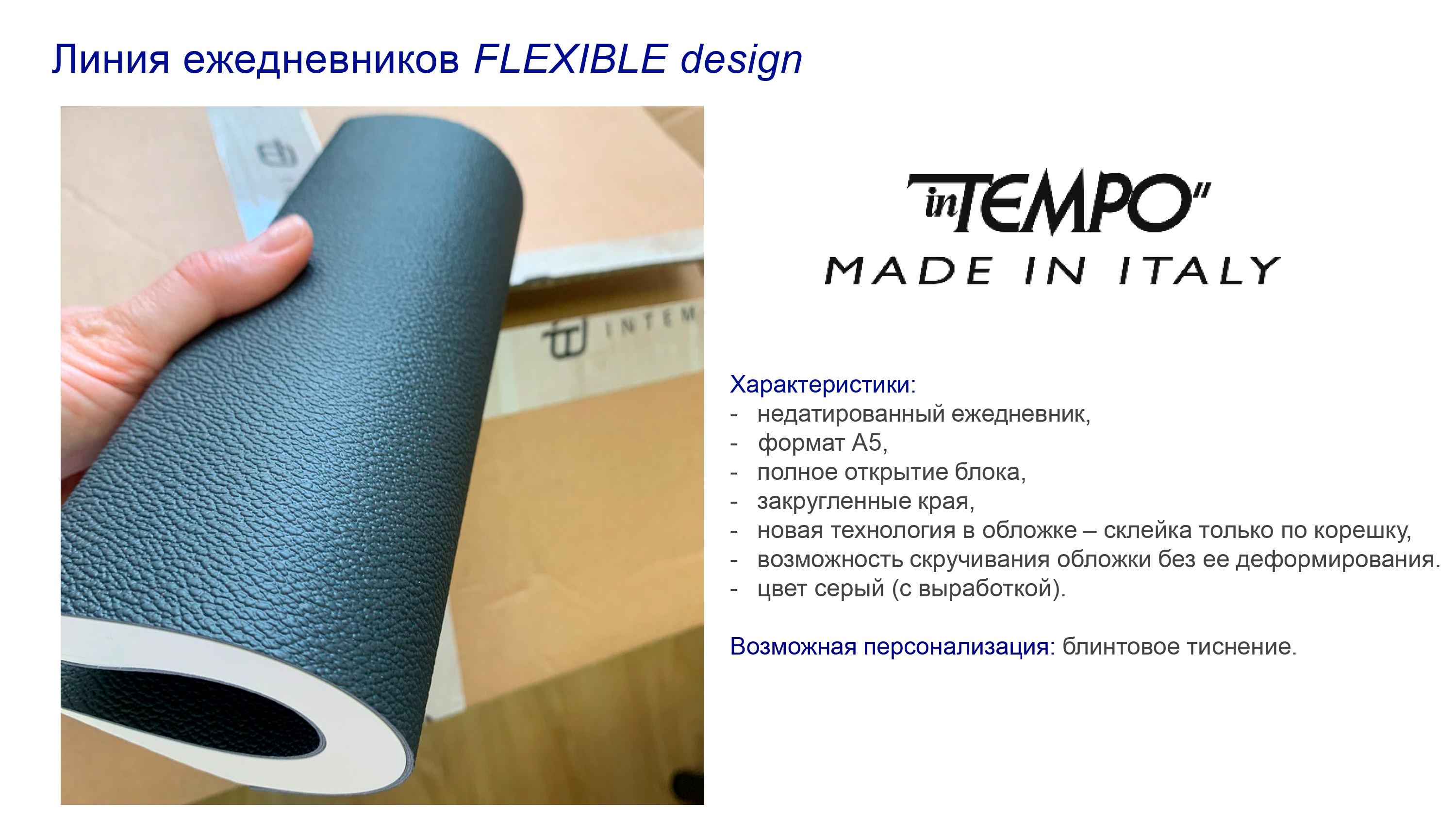 Линия ежедневников FLEXIBLE design

INTEM

inTEMPO"
MADE IN ITALY

Характеристики:
- недатированный ежедневник,
- формат А5,
- полное открытие блока,
- закругленные края,
- новая технология в обложке – склейка только по корешку,
- возможность скручивания обложки без ее деформирования.
- цвет серый (с выработкой).

Возможная персонализация: блинтовое тиснение.